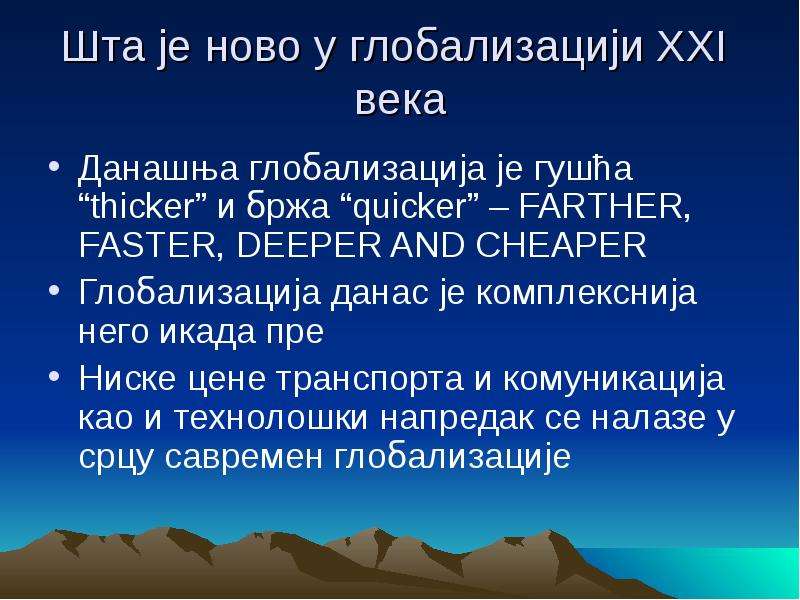 Шта је ново у глобализацији XXI века

• Данашња глобализација је гушћа "thicker" и бржа "quicker" – FARTHER, FASTER, DEEPER AND CHEAPER
• Глобализација данас је комплекснија него икада пре
• Ниске цене транспорта и комуникација као и технолошки напредак се налазе у срцу савремен глобализације